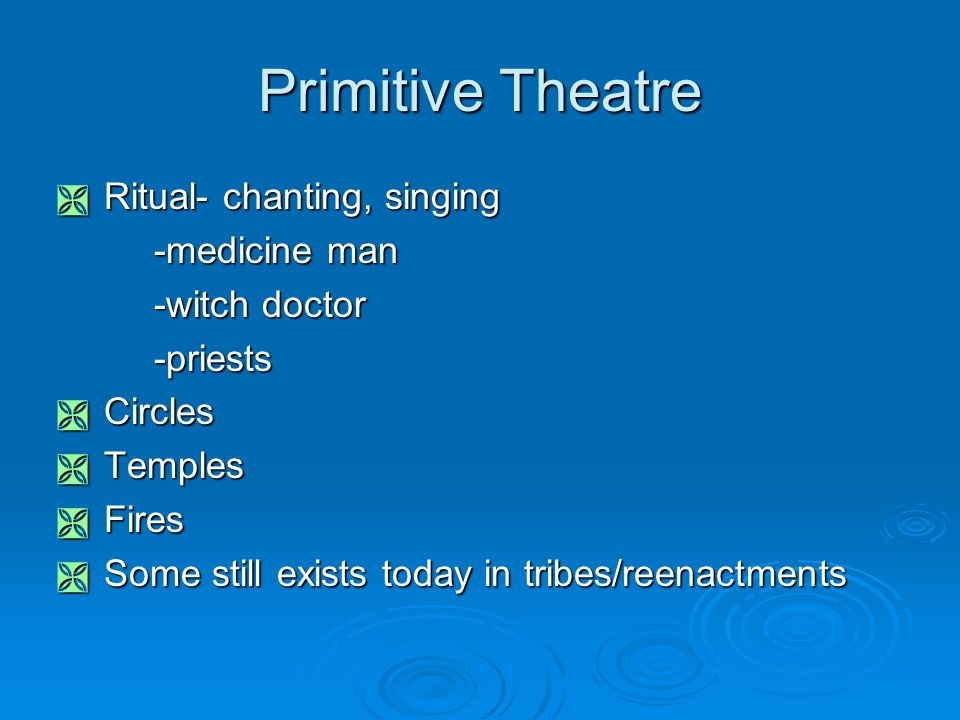 Primitive Theatre

Ritual- chanting, singing
-medicine man
-witch doctor
-priests

Circles

Temples

Fires

Some still exists today in tribes/reenactments